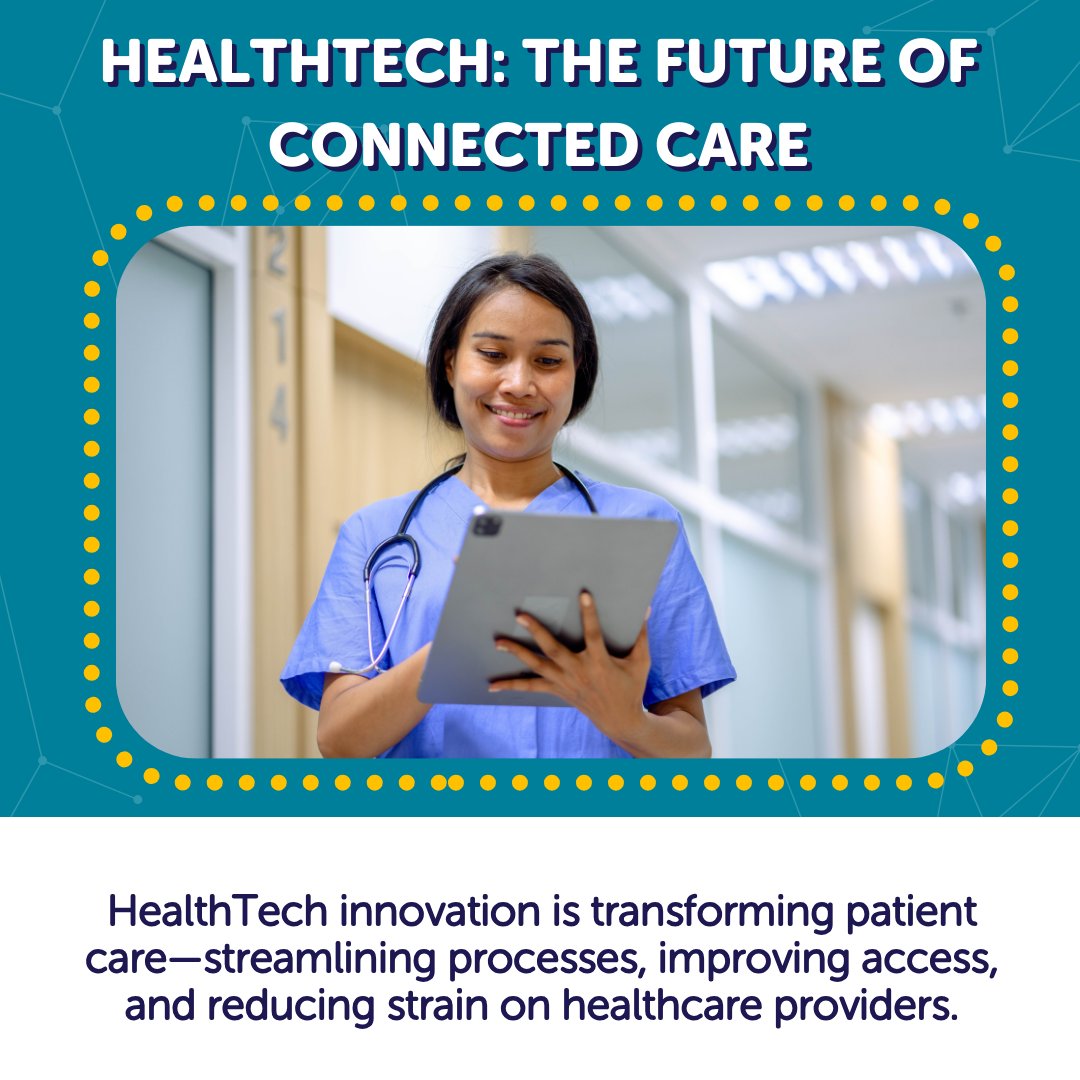 HEALTHTECH: THE FUTURE OF CONNECTED CARE

2
1
4

HealthTech innovation is transforming patient care—streamlining processes, improving access, and reducing strain on healthcare providers.